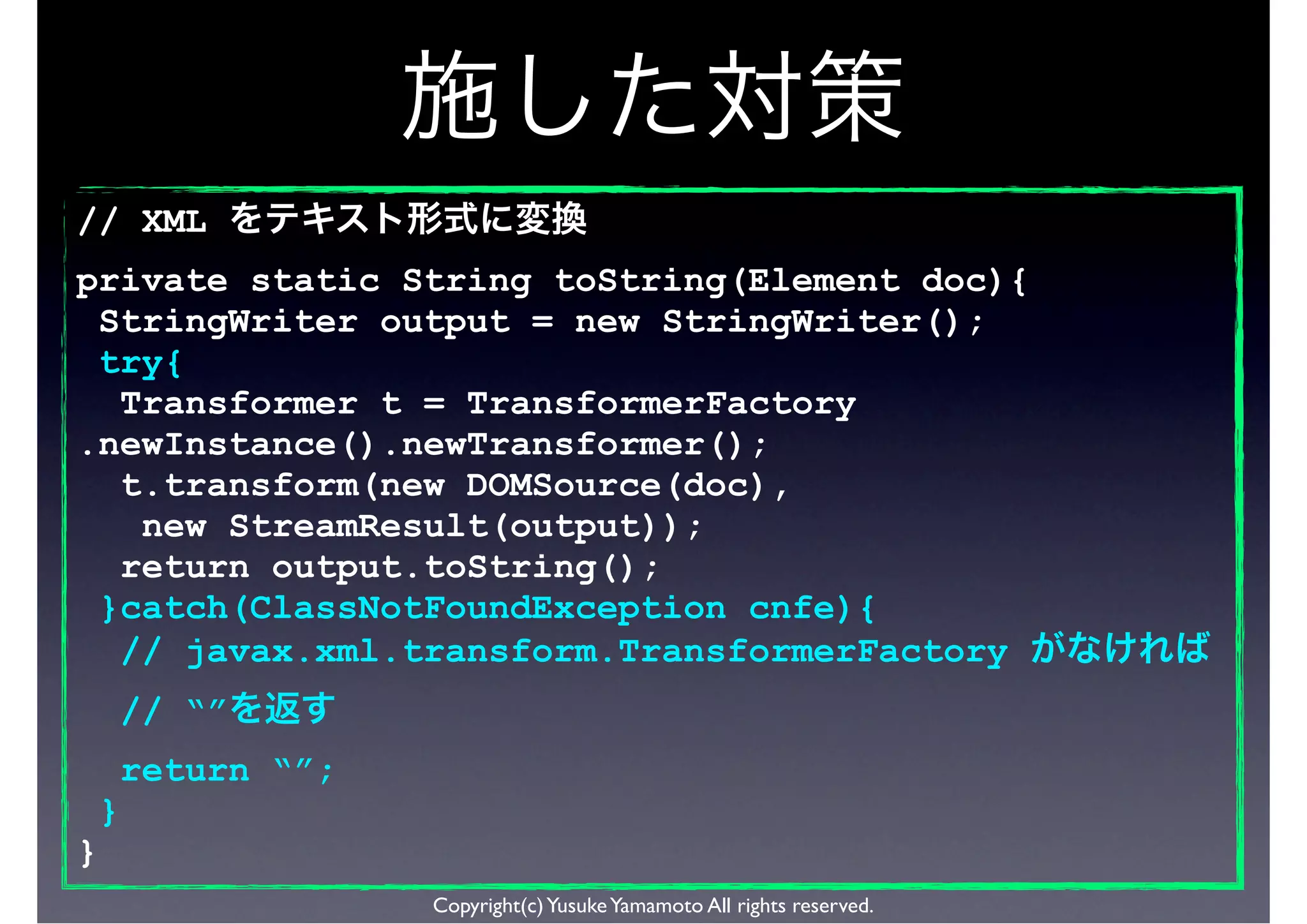 施した対策

// XML をテキスト形式に変換
private static String toString(Element doc){
StringWriter output = new StringWriter();
try{
Transformer t = TransformerFactory
.newInstance().newTransformer();
t.transform(new DOMSource(doc),
new StreamResult(output));
return output.toString();
}catch(ClassNotFoundException cnfe){
// javax.xml.transform.TransformerFactory がなければ
// “”を返す
return “”;
}
}

Copyright(c) Yusuke Yamamoto All rights reserved.